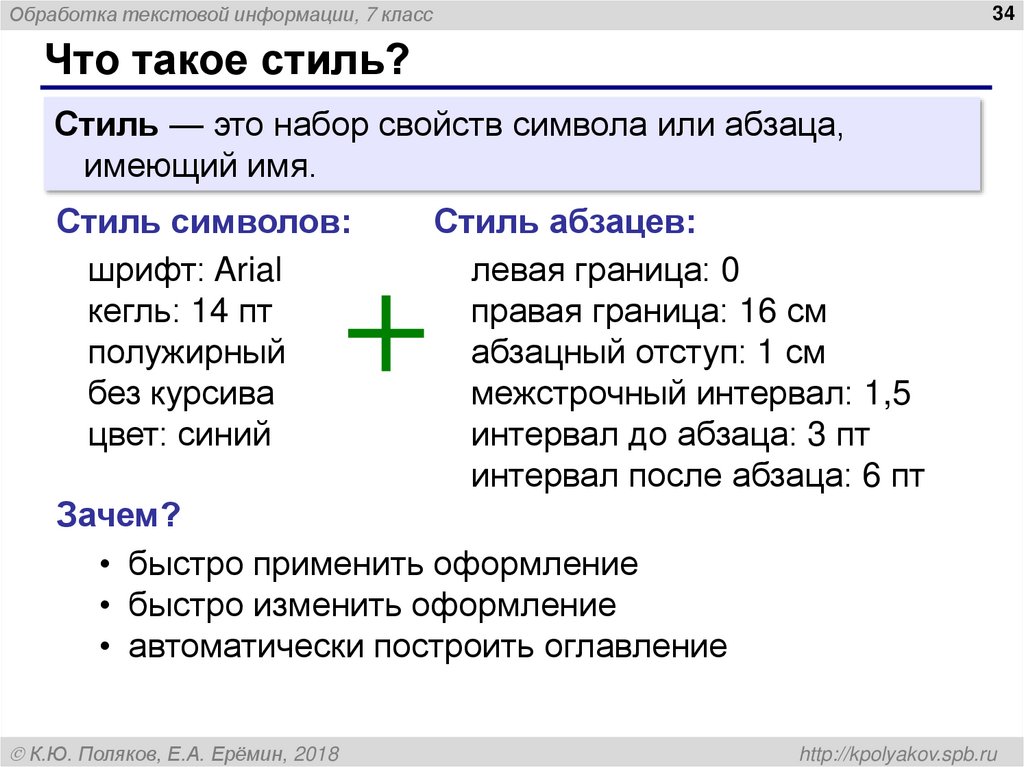 Обработка текстовой информации, 7 класс

34

Что такое стиль?

Стиль — это набор свойств символа или абзаца, имеющий имя.

Стиль символов:

шрифт: Arial
кегль: 14 пт
полужирный
без курсива
цвет: синий

+

Стиль абзацев:

левая граница: 0
правая граница: 16 см
абзацный отступ: 1 см
межстрочный интервал: 1,5
интервал до абзаца: 3 пт
интервал после абзаца: 6 пт

Зачем?

• быстро применить оформление
• быстро изменить оформление
• автоматически построить оглавление

© К.Ю. Поляков, Е.А. Ерёмин, 2018

http://kpolyakov.spb.ru